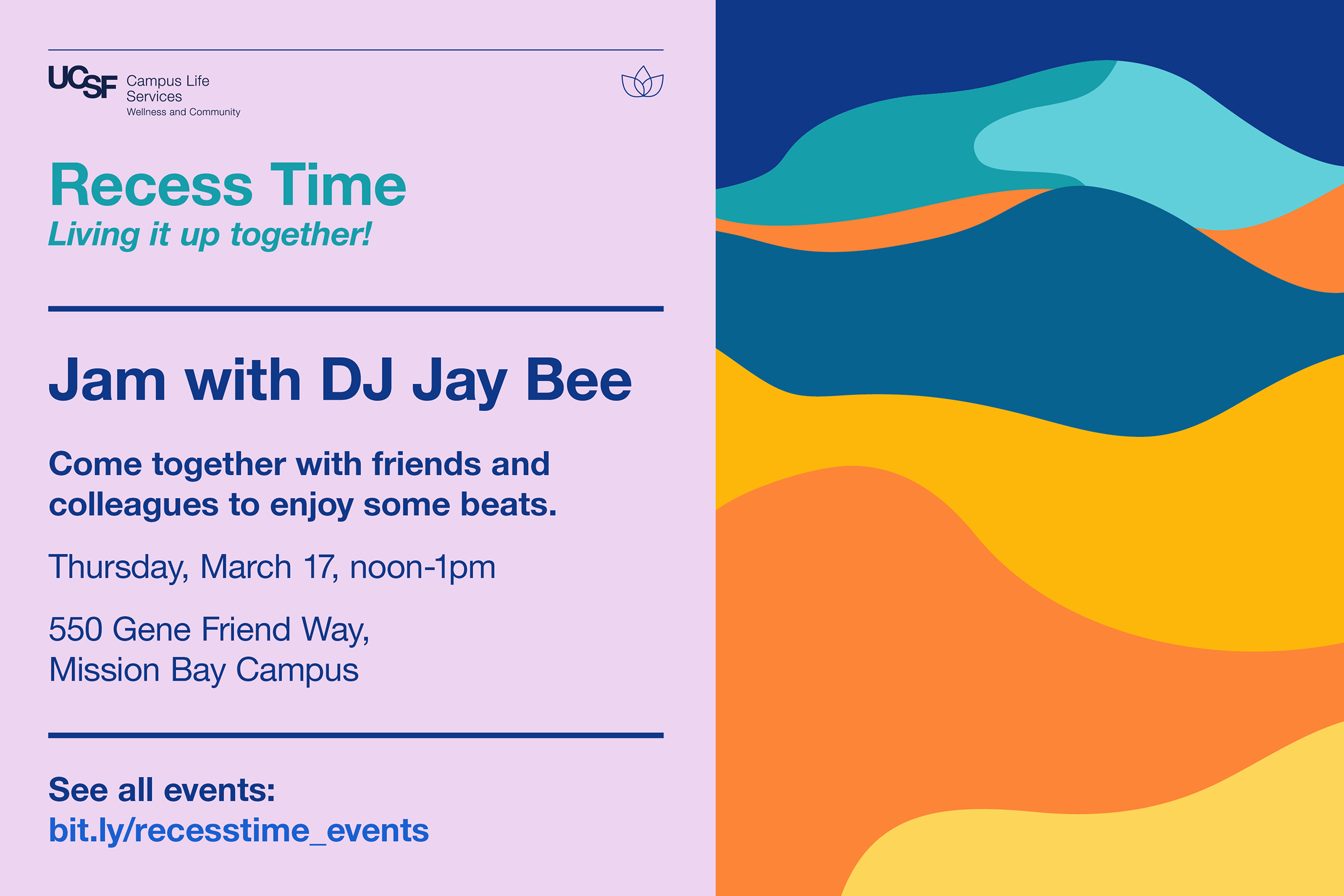 UCSF Campus Life Services
Wellness and Community

Recess Time
Living it up together!

Jam with DJ Jay Bee

Come together with friends and colleagues to enjoy some beats.

Thursday, March 17, noon-1pm

550 Gene Friend Way,
Mission Bay Campus

See all events:
bit.ly/recesstime_events